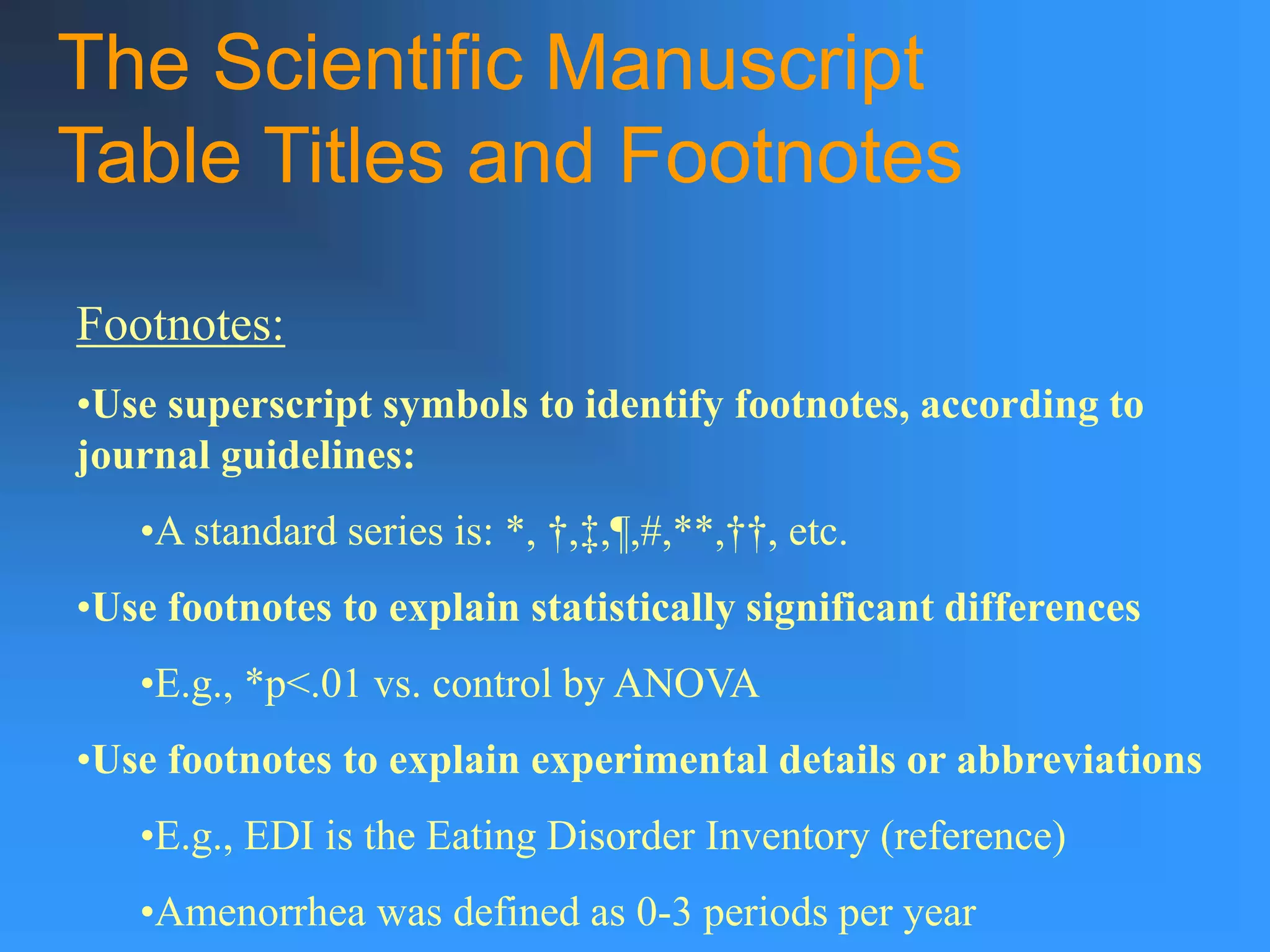 The Scientific Manuscript
Table Titles and Footnotes

Footnotes:

•Use superscript symbols to identify footnotes, according to journal guidelines:

•A standard series is: *, †,‡,¶,#,**,††, etc.

•Use footnotes to explain statistically significant differences

•E.g., *p<.01 vs. control by ANOVA

•Use footnotes to explain experimental details or abbreviations

•E.g., EDI is the Eating Disorder Inventory (reference)

•Amenorrhea was defined as 0-3 periods per year